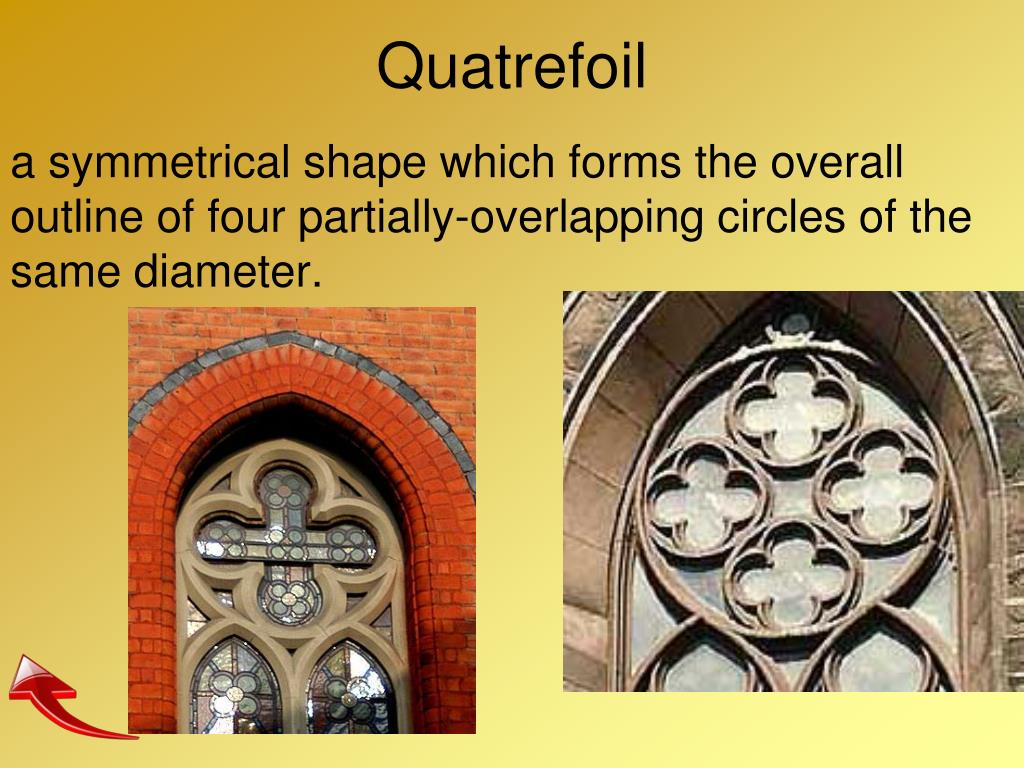 Quatrefoil

a symmetrical shape which forms the overall outline of four partially-overlapping circles of the same diameter.